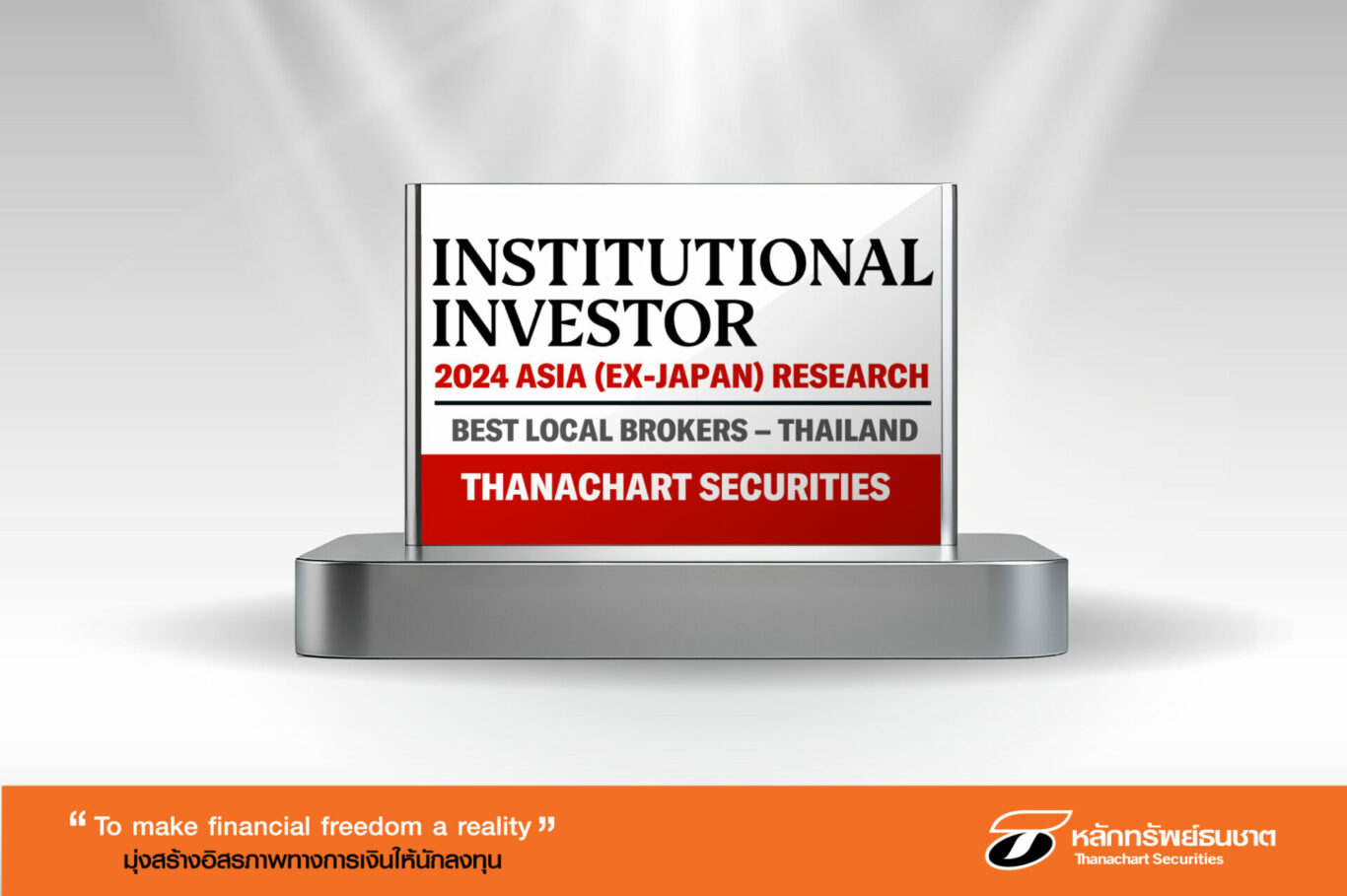 INSTITUTIONAL INVESTOR
2024 ASIA (EX-JAPAN) RESEARCH
BEST LOCAL BROKERS – THAILAND
THANACHART SECURITIES

“ To make financial freedom a reality ”
มุ่งสร้างอิสรภาพทางการเงินให้นักลงทุน

หลักทรัพย์ธนชาต
Thanachart Securities